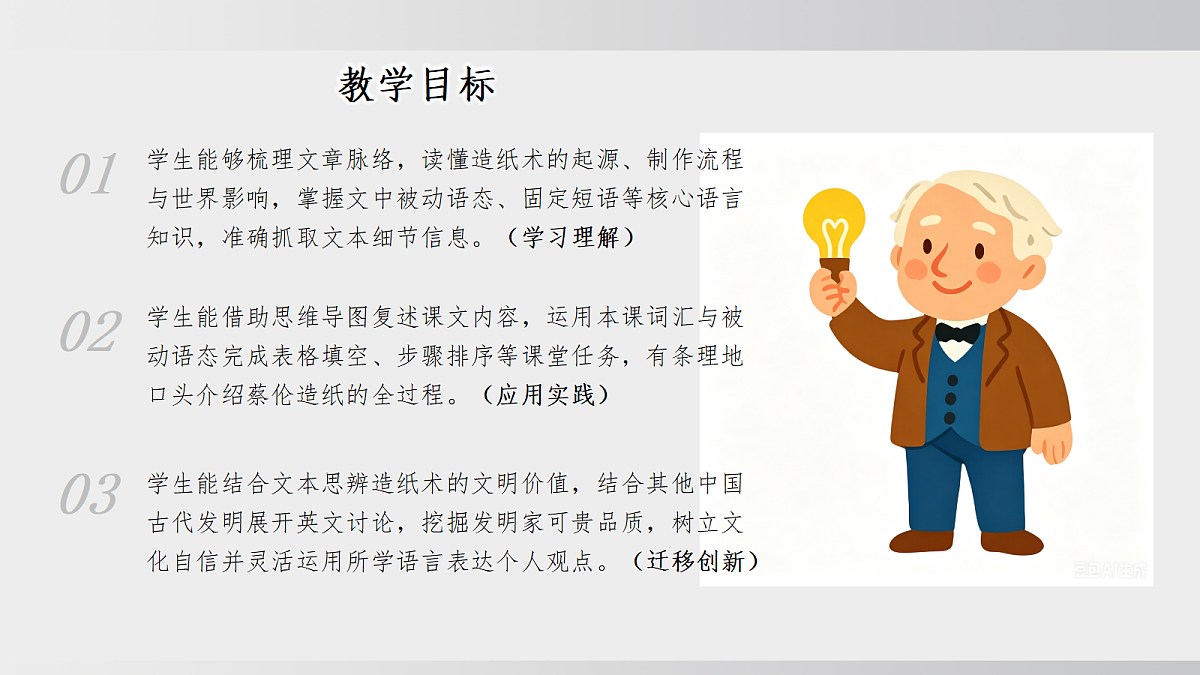 教学目标

01 学生能够梳理文章脉络，读懂造纸术的起源、制作流程与世界影响，掌握文中被动语态、固定短语等核心语言知识，准确抓取文本细节信息。（学习理解）

02 学生能借助思维导图复述课文内容，运用本课词汇与被动语态完成表格填空、步骤排序等课堂任务，有条理地口头介绍蔡伦造纸的全过程。（应用实践）

03 学生能结合文本思辨造纸术的文明价值，结合其他中国古代发明展开英文讨论，挖掘发明家可贵品质，树立文化自信并灵活运用所学语言表达个人观点。（迁移创新）

豆包AI生成